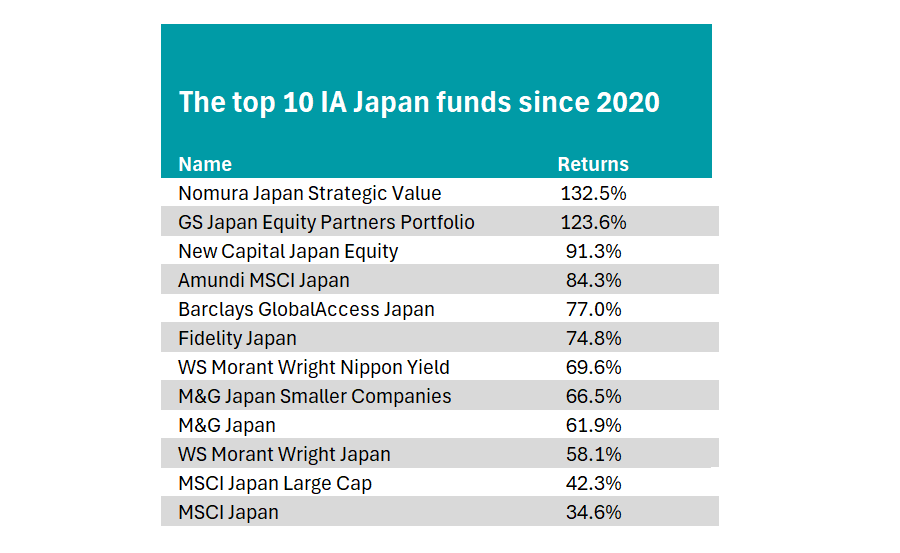 The top 10 IA Japan funds since 2020

| Name | Returns |
|---|---|
| Nomura Japan Strategic Value | 132.5% |
| GS Japan Equity Partners Portfolio | 123.6% |
| New Capital Japan Equity | 91.3% |
| Amundi MSCI Japan | 84.3% |
| Barclays GlobalAccess Japan | 77.0% |
| Fidelity Japan | 74.8% |
| WS Morant Wright Nippon Yield | 69.6% |
| M&G Japan Smaller Companies | 66.5% |
| M&G Japan | 61.9% |
| WS Morant Wright Japan | 58.1% |
| MSCI Japan Large Cap | 42.3% |
| MSCI Japan | 34.6% |